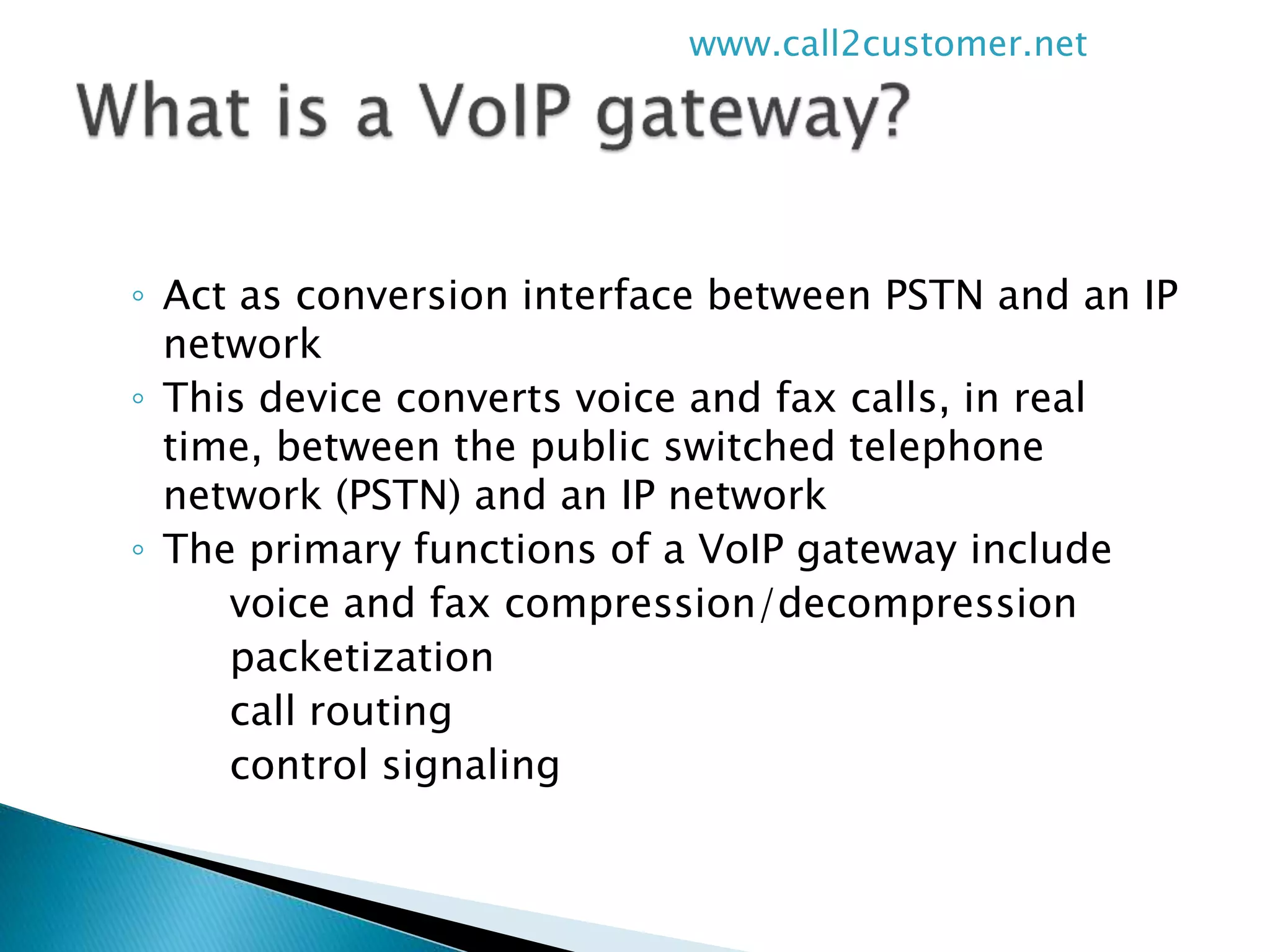 www.call2customer.net

What is a VoIP gateway?

◦ Act as conversion interface between PSTN and an IP network
◦ This device converts voice and fax calls, in real time, between the public switched telephone network (PSTN) and an IP network
◦ The primary functions of a VoIP gateway include
voice and fax compression/decompression
packetization
call routing
control signaling